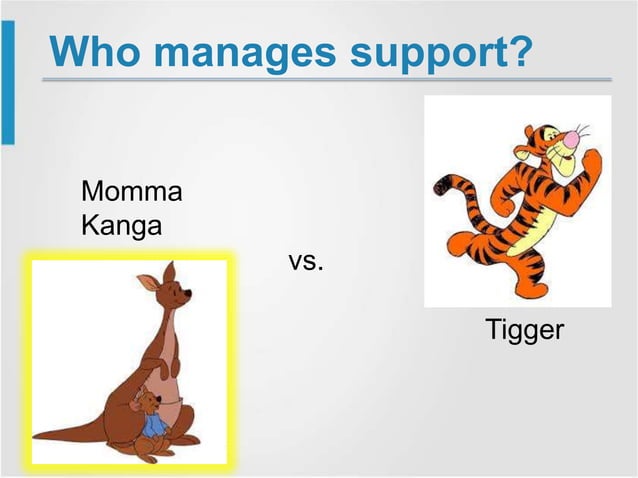 Who manages support?

Momma Kanga

vs.

Tigger